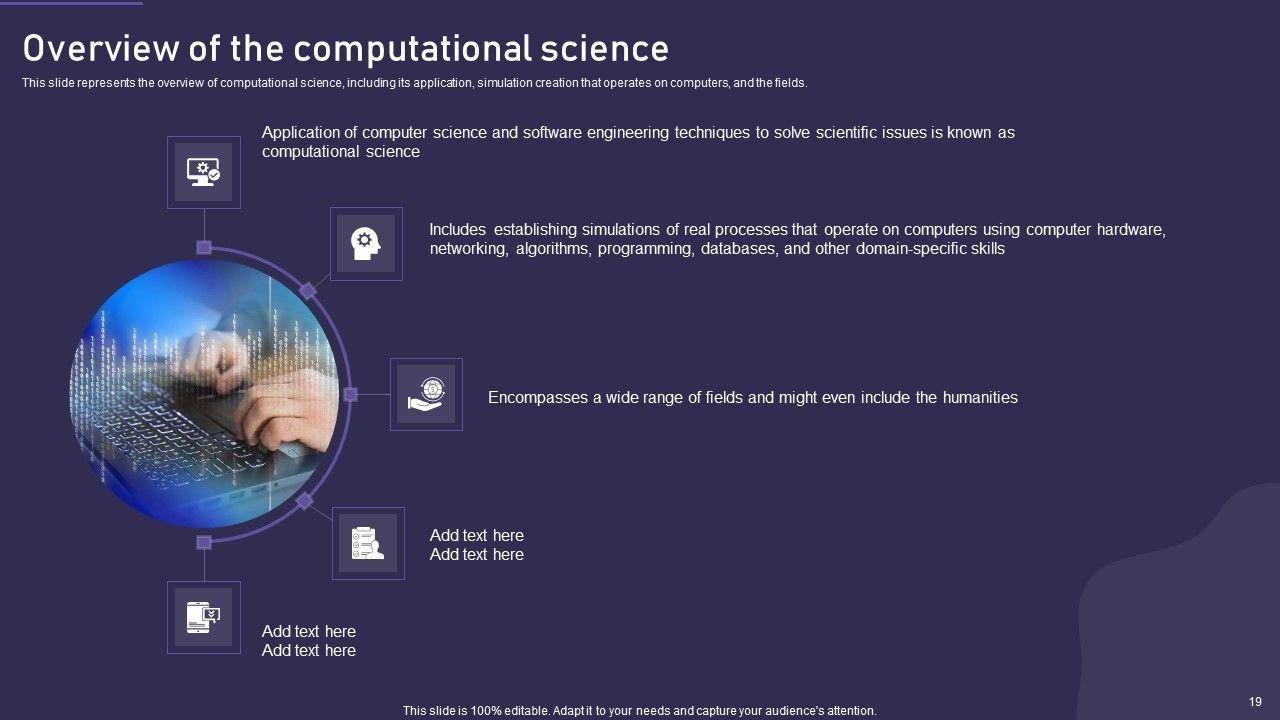 Overview of the computational science

This slide represents the overview of computational science, including its application, simulation creation that operates on computers, and the fields.

Application of computer science and software engineering techniques to solve scientific issues is known as computational science

Includes establishing simulations of real processes that operate on computers using computer hardware, networking, algorithms, programming, databases, and other domain-specific skills

Encompasses a wide range of fields and might even include the humanities

Add text here
Add text here

Add text here
Add text here

This slide is 100% editable. Adapt it to your needs and capture your audience's attention.

19